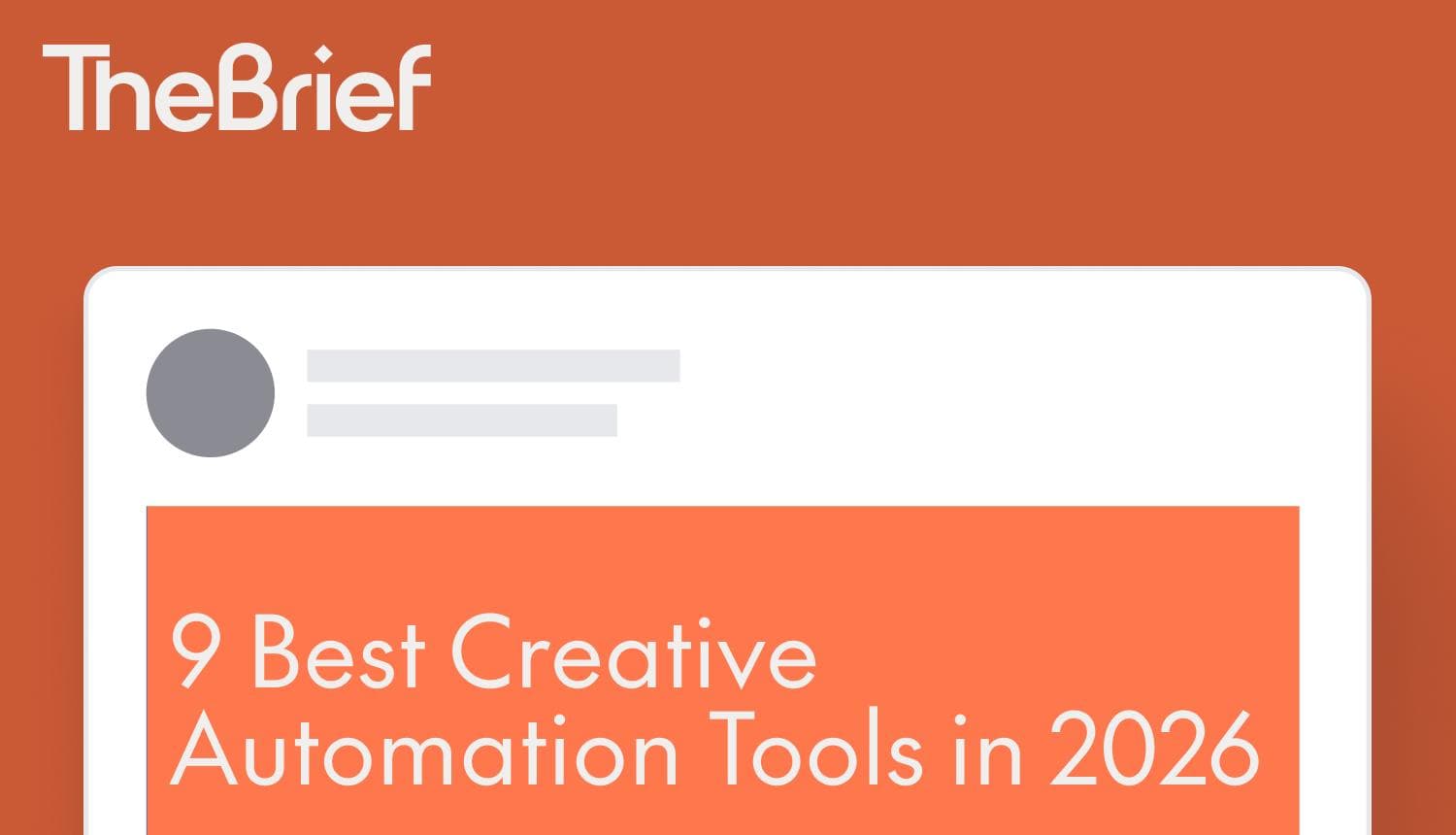 TheBrief

9 Best Creative Automation Tools in 2026